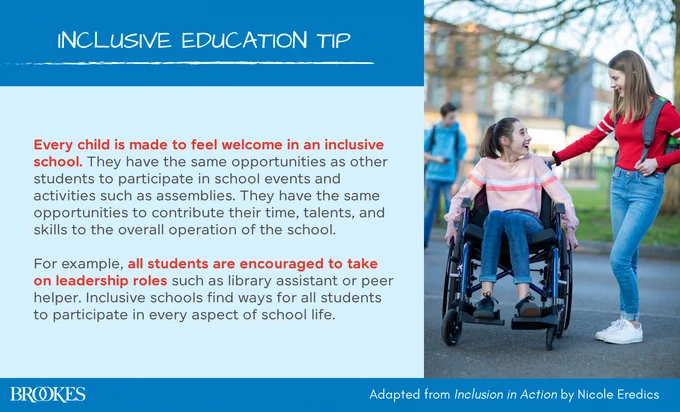 INCLUSIVE EDUCATION TIP

Every child is made to feel welcome in an inclusive school. They have the same opportunities as other students to participate in school events and activities such as assemblies. They have the same opportunities to contribute their time, talents, and skills to the overall operation of the school.

For example, all students are encouraged to take on leadership roles such as library assistant or peer helper. Inclusive schools find ways for all students to participate in every aspect of school life.

BROOKES

Adapted from Inclusion in Action by Nicole Eredics